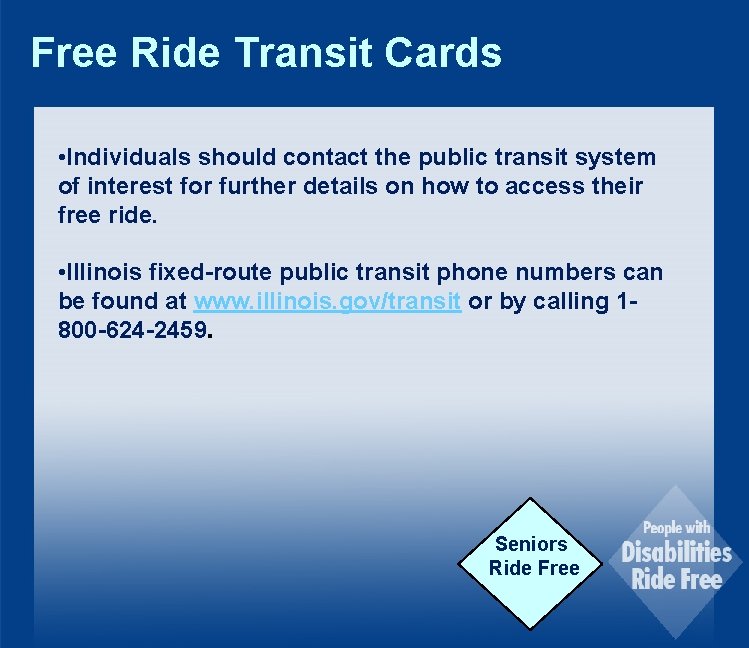 Free Ride Transit Cards

•Individuals should contact the public transit system of interest for further details on how to access their free ride.

•Illinois fixed-route public transit phone numbers can be found at www.illinois.gov/transit or by calling 1-800-624-2459.

Seniors Ride Free

People with Disabilities Ride Free